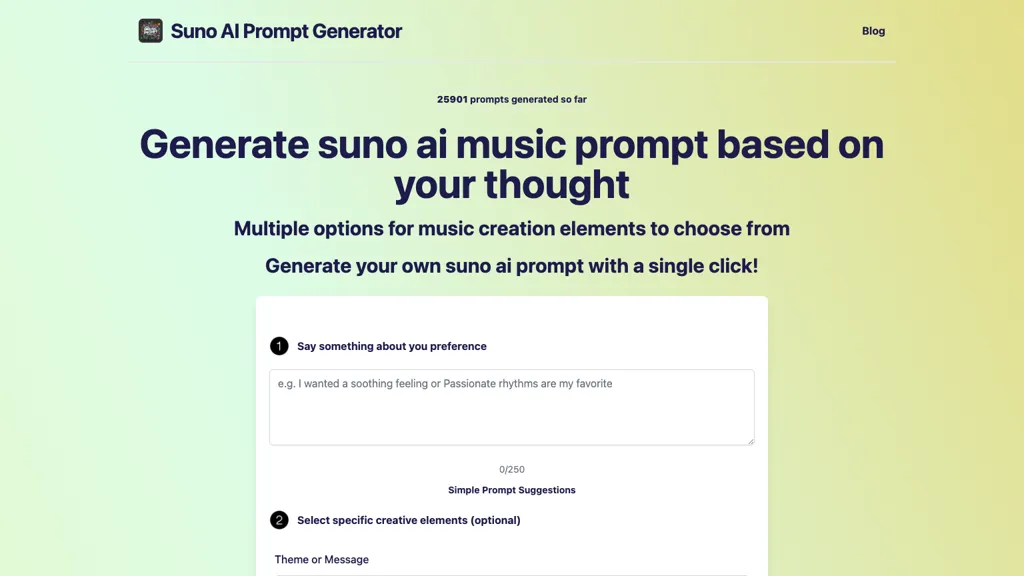 Suno AI Prompt Generator

Blog

25901 prompts generated so far

Generate suno ai music prompt based on your thought

Multiple options for music creation elements to choose from

Generate your own suno ai prompt with a single click!

1 Say something about you preference

e.g. I wanted a soothing feeling or Passionate rhythms are my favorite

0/250

Simple Prompt Suggestions

2 Select specific creative elements (optional)

Theme or Message